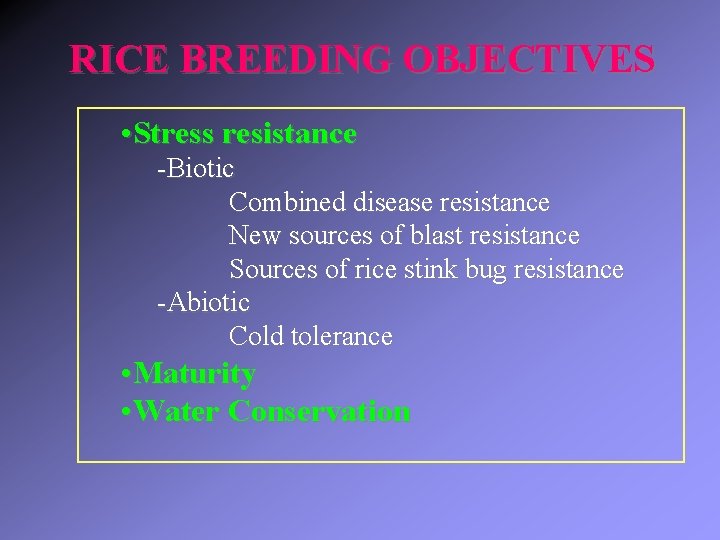 RICE BREEDING OBJECTIVES

•Stress resistance
-Biotic
Combined disease resistance
New sources of blast resistance
Sources of rice stink bug resistance
-Abiotic
Cold tolerance
•Maturity
•Water Conservation